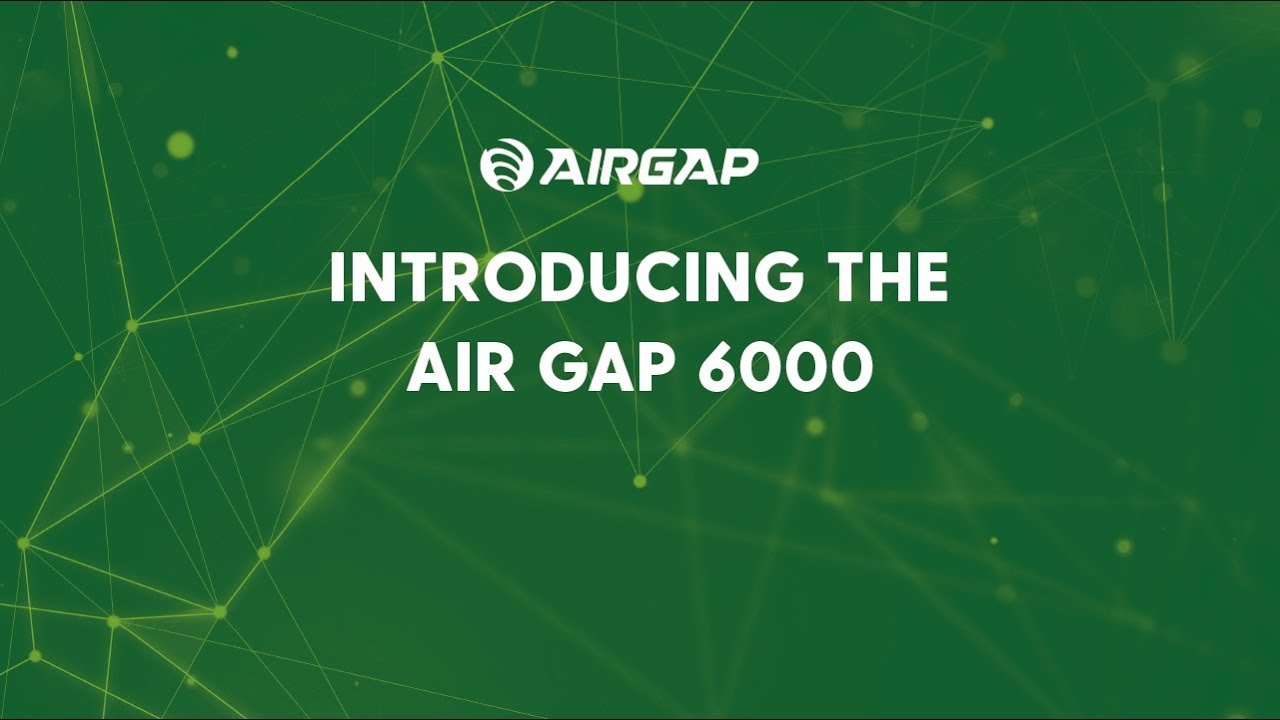 AIRGAP

INTRODUCING THE AIR GAP 6000